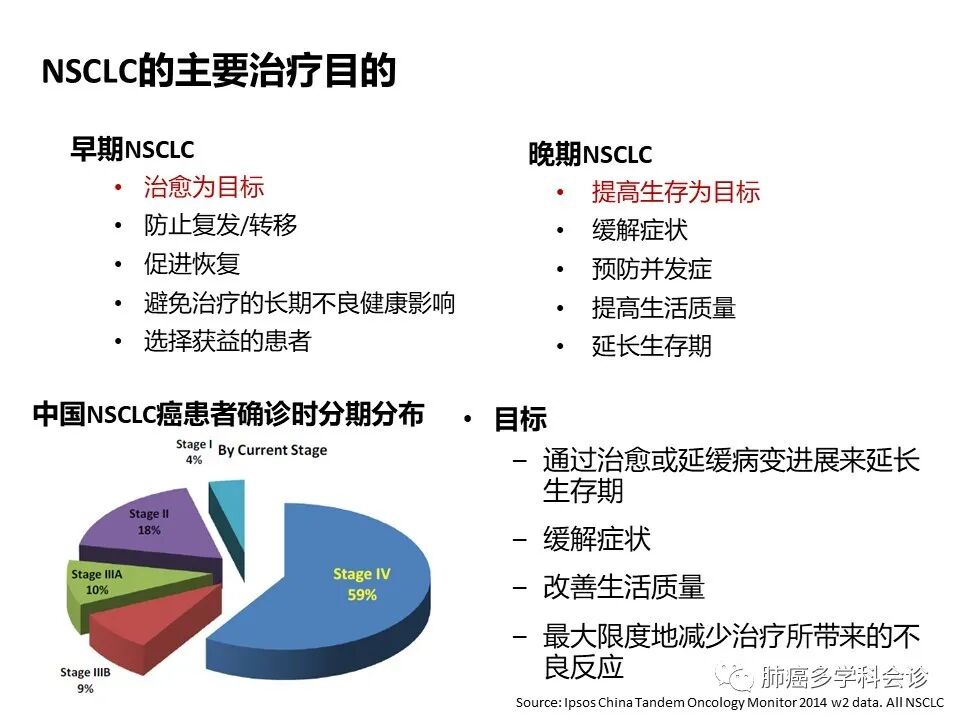 NSCLC的主要治疗目的

早期NSCLC
• 治愈为目标
• 防止复发/转移
• 促进恢复
• 避免治疗的长期不良健康影响
• 选择获益的患者

晚期NSCLC
• 提高生存为目标
• 缓解症状
• 预防并发症
• 提高生活质量
• 延长生存期

中国NSCLC癌患者确诊时分期分布

By Current Stage
Stage I 4%
Stage II 18%
Stage IIIA 10%
Stage IIIB 9%
Stage IV 59%

• 目标
– 通过治愈或延缓病变进展来延长生存期
– 缓解症状
– 改善生活质量
– 最大限度地减少治疗所带来的不良反应

肺癌多学科会诊

Source: Ipsos China Tandem Oncology Monitor 2014 w2 data. All NSCLC